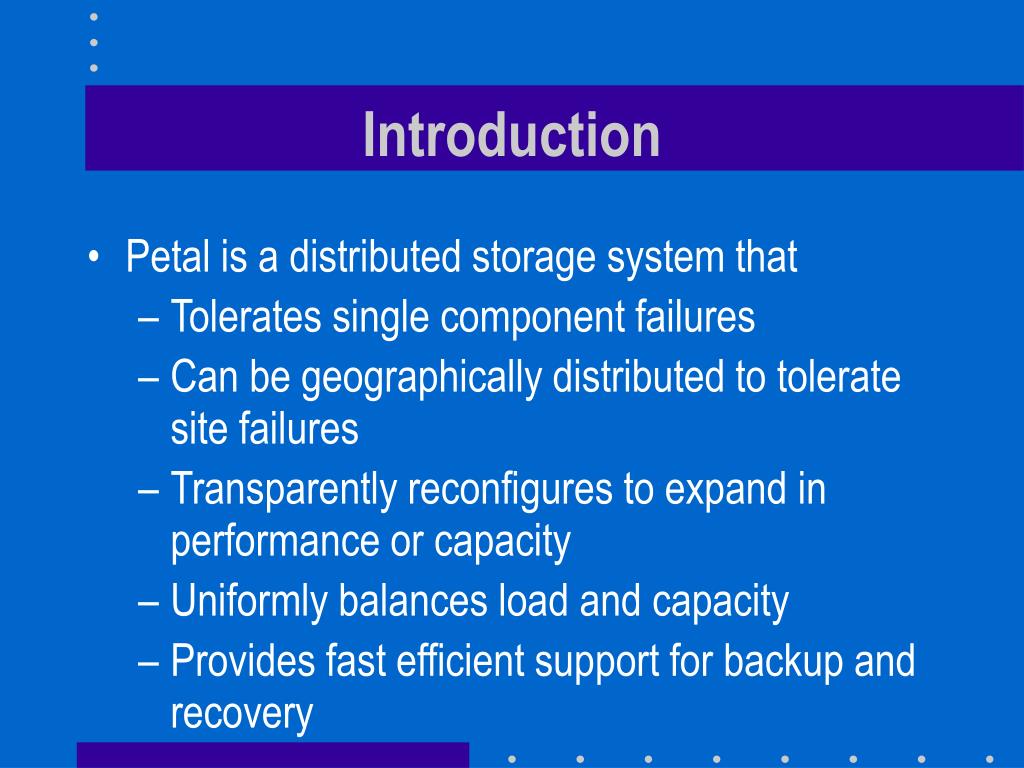 Introduction

• Petal is a distributed storage system that
– Tolerates single component failures
– Can be geographically distributed to tolerate site failures
– Transparently reconfigures to expand in performance or capacity
– Uniformly balances load and capacity
– Provides fast efficient support for backup and recovery